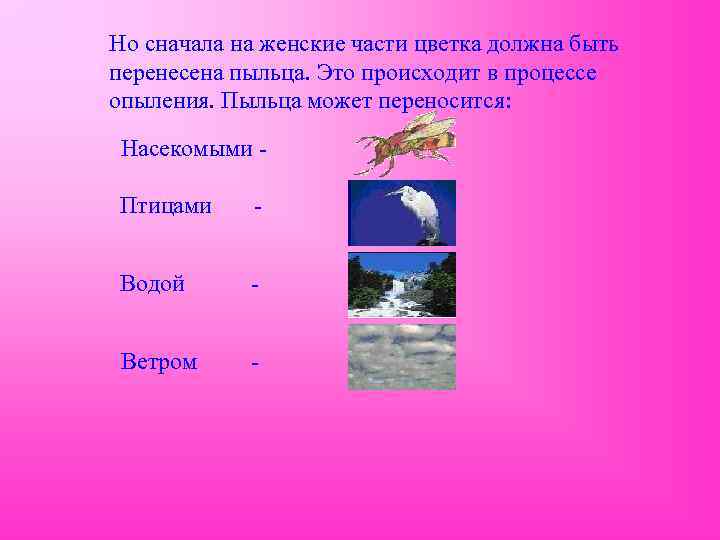 Но сначала на женские части цветка должна быть перенесена пыльца. Это происходит в процессе опыления. Пыльца может переносится:

Насекомыми -

Птицами -

Водой -

Ветром -